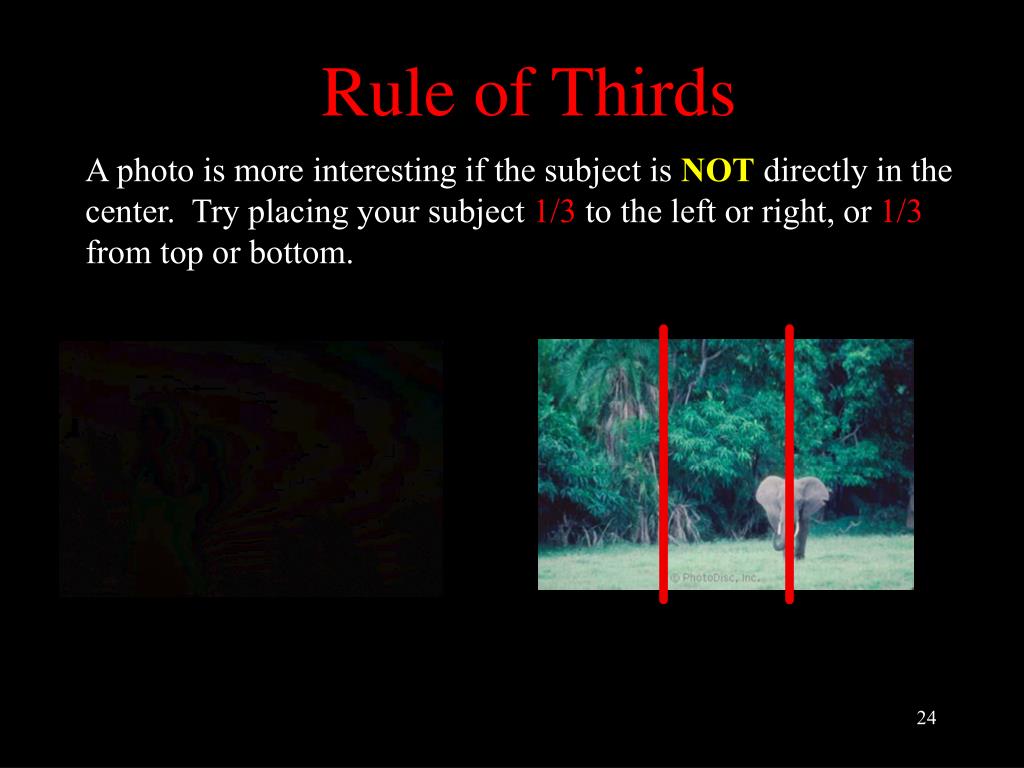 Rule of Thirds

A photo is more interesting if the subject is NOT directly in the center. Try placing your subject 1/3 to the left or right, or 1/3 from top or bottom.

© PhotoDisc, Inc.

24